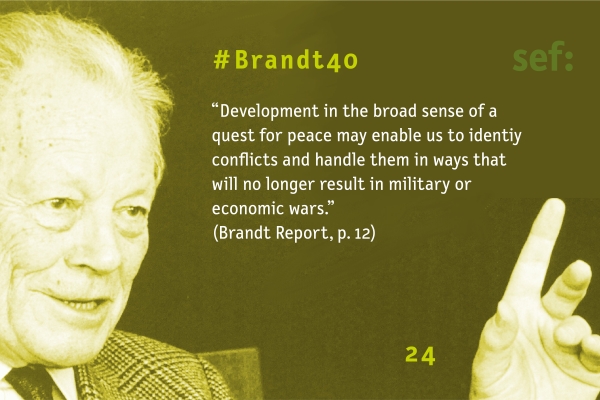 #Brandt40

sef:

“Development in the broad sense of a quest for peace may enable us to identiy conflicts and handle them in ways that will no longer result in military or economic wars.”
(Brandt Report, p. 12)

24